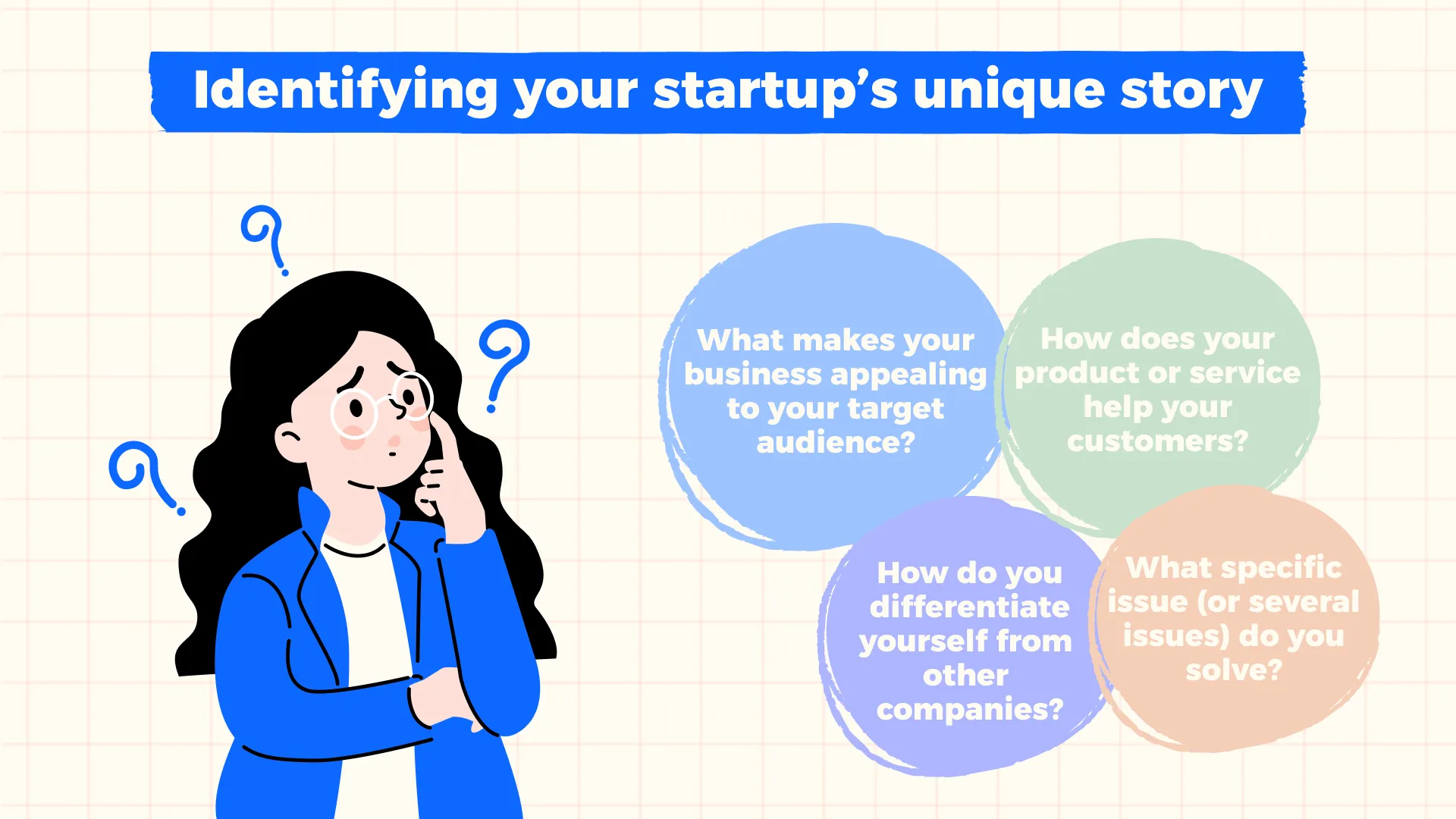 Identifying your startup's unique story

What makes your business appealing to your target audience?

How does your product or service help your customers?

How do you differentiate yourself from other companies?

What specific issue (or several issues) do you solve?